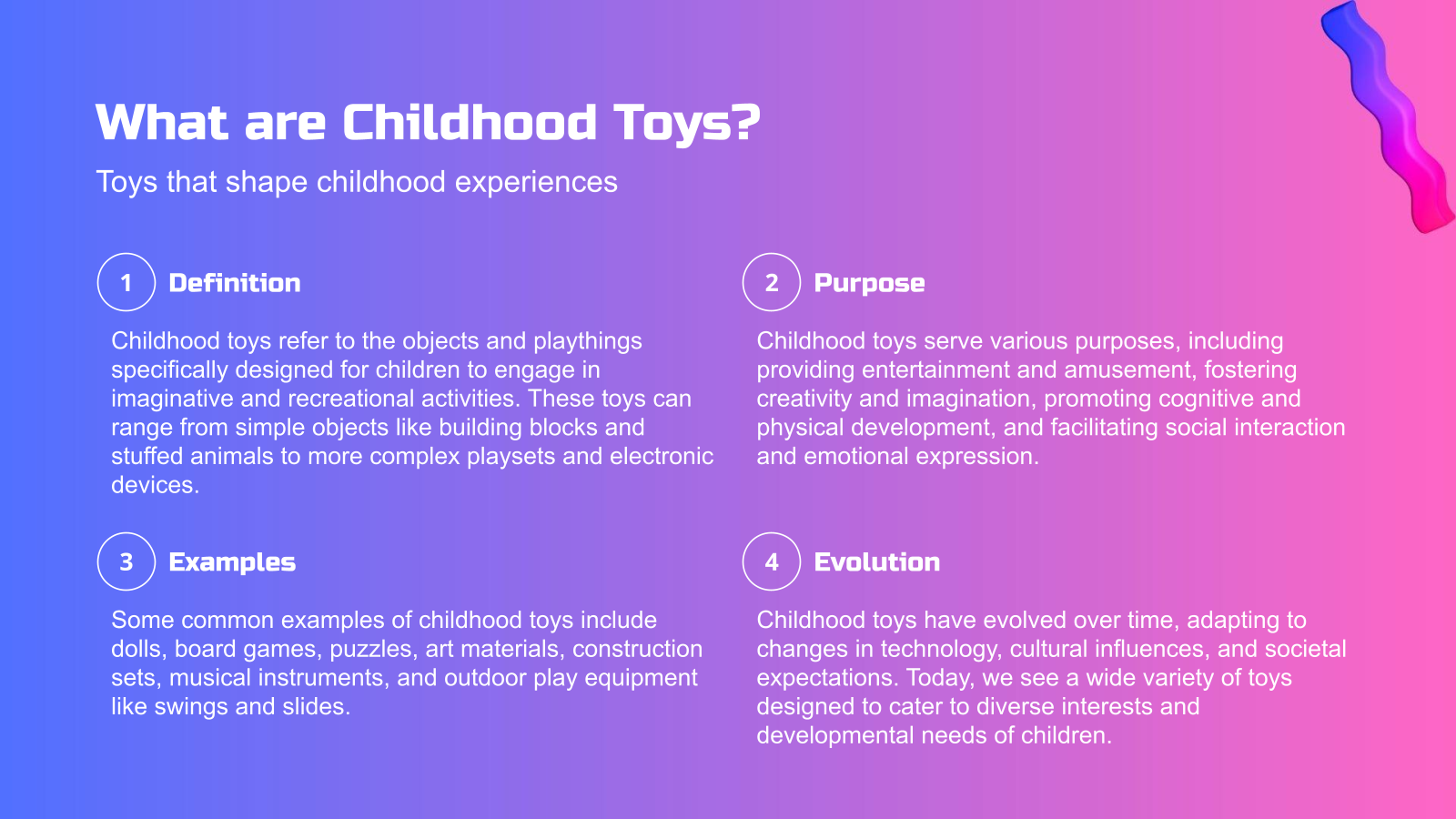 What are Childhood Toys?

Toys that shape childhood experiences

1 Definition

Childhood toys refer to the objects and playthings specifically designed for children to engage in imaginative and recreational activities. These toys can range from simple objects like building blocks and stuffed animals to more complex playsets and electronic devices.

2 Purpose

Childhood toys serve various purposes, including providing entertainment and amusement, fostering creativity and imagination, promoting cognitive and physical development, and facilitating social interaction and emotional expression.

3 Examples

Some common examples of childhood toys include dolls, board games, puzzles, art materials, construction sets, musical instruments, and outdoor play equipment like swings and slides.

4 Evolution

Childhood toys have evolved over time, adapting to changes in technology, cultural influences, and societal expectations. Today, we see a wide variety of toys designed to cater to diverse interests and developmental needs of children.